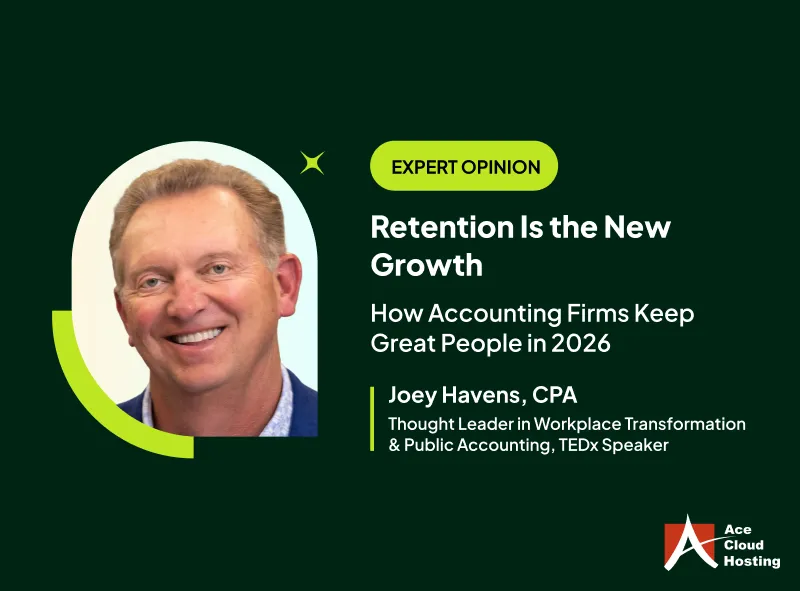 EXPERT OPINION

Retention Is the New Growth

How Accounting Firms Keep Great People in 2026

Joey Havens, CPA

Thought Leader in Workplace Transformation & Public Accounting, TEDx Speaker

Ace Cloud Hosting